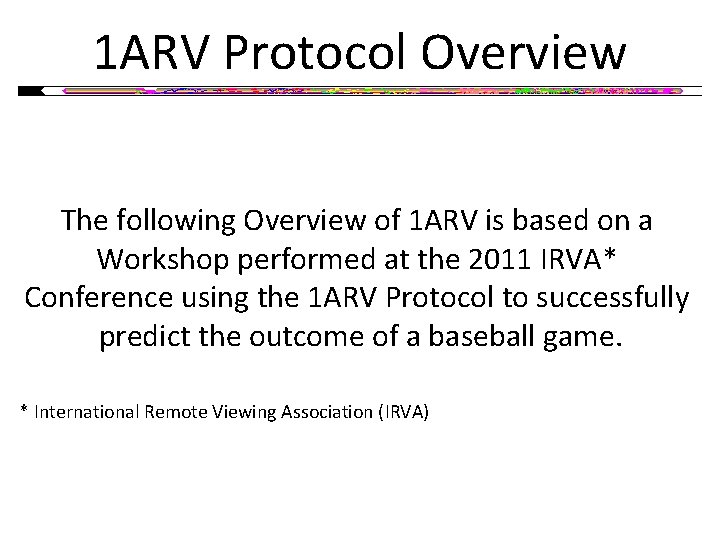 1ARV Protocol Overview

The following Overview of 1ARV is based on a Workshop performed at the 2011 IRVA* Conference using the 1ARV Protocol to successfully predict the outcome of a baseball game.

* International Remote Viewing Association (IRVA)